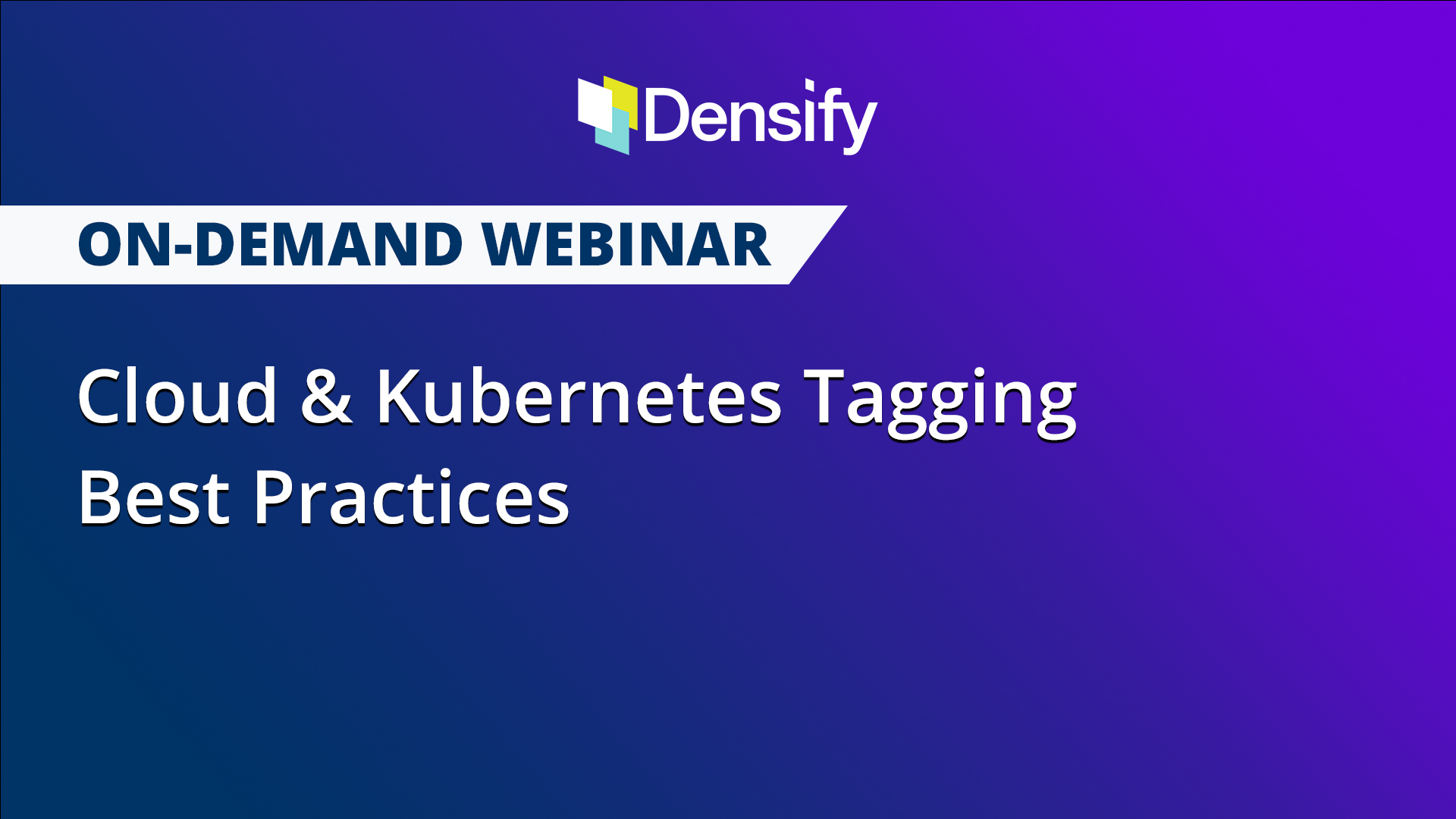 Densify

ON-DEMAND WEBINAR

Cloud & Kubernetes Tagging Best Practices